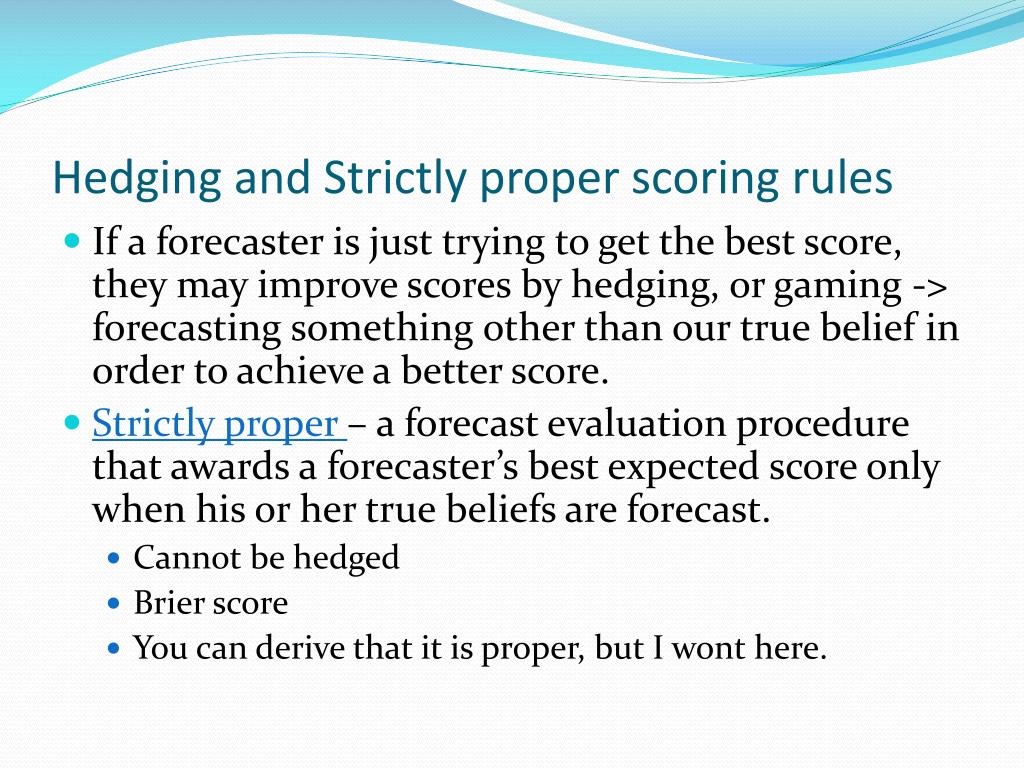 Hedging and Strictly proper scoring rules

If a forecaster is just trying to get the best score, they may improve scores by hedging, or gaming -> forecasting something other than our true belief in order to achieve a better score.

Strictly proper – a forecast evaluation procedure that awards a forecaster's best expected score only when his or her true beliefs are forecast.

Cannot be hedged

Brier score

You can derive that it is proper, but I wont here.